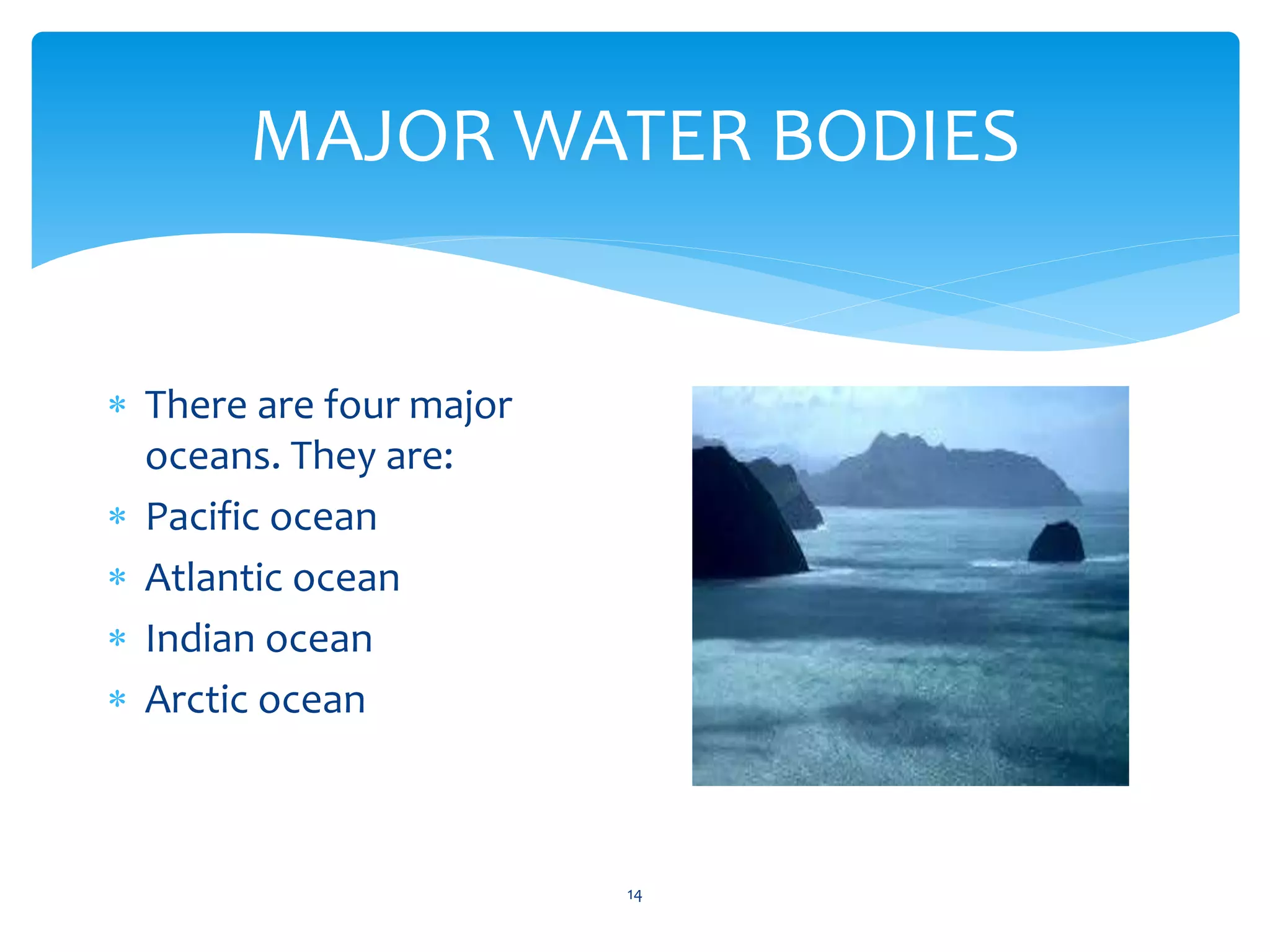 MAJOR WATER BODIES

* There are four major oceans. They are:
* Pacific ocean
* Atlantic ocean
* Indian ocean
* Arctic ocean

14